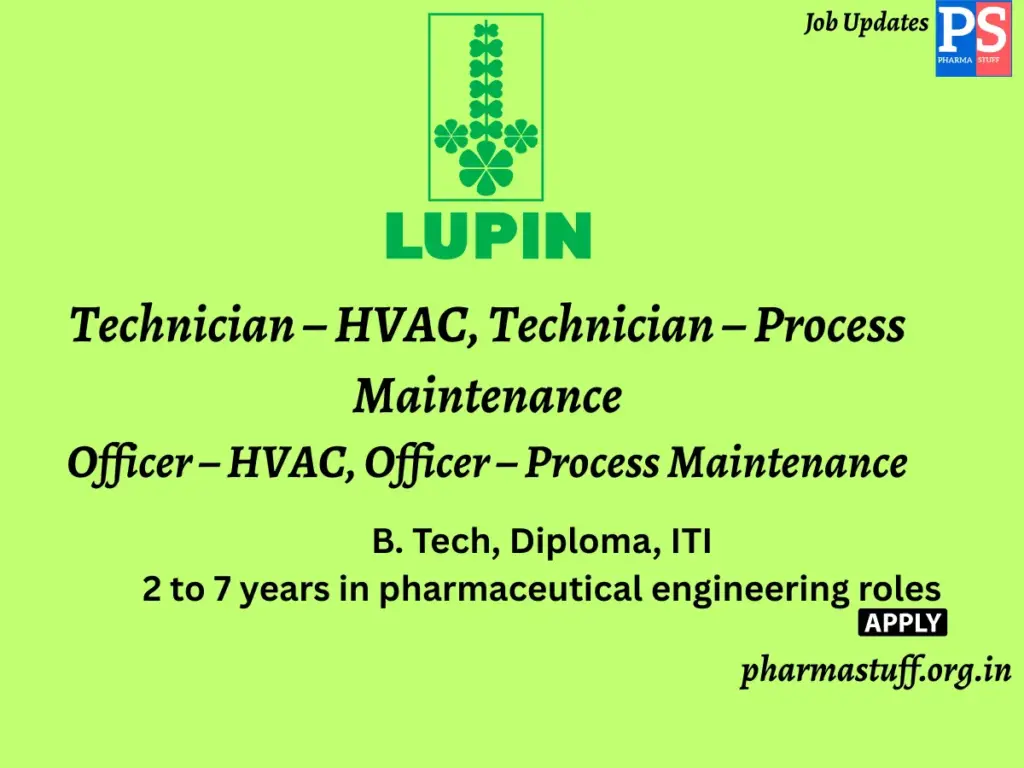 Job Updates
PS
PHARMA STUFF

LUPIN

Technician – HVAC, Technician – Process Maintenance

Officer – HVAC, Officer – Process Maintenance

B. Tech, Diploma, ITI
2 to 7 years in pharmaceutical engineering roles

APPLY

pharmastuff.org.in